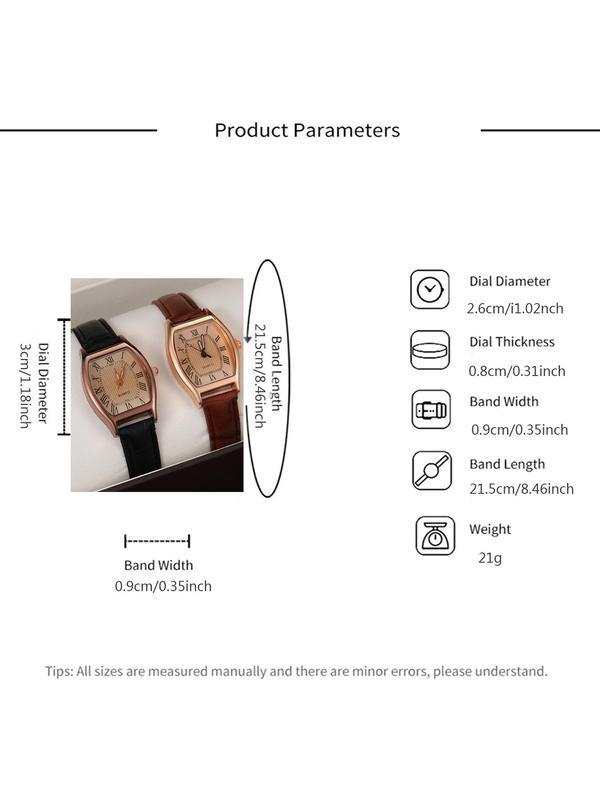 Product Parameters

Dial Diameter
3cm/1.18inch

Band Length
21.5cm/8.46inch

Band Width
0.9cm/0.35inch

Dial Diameter
2.6cm/i1.02nch

Dial Thickness
0.8cm/0.31inch

Band Width
0.9cm/0.35inch

Band Length
21.5cm/8.46inch

Weight
21g

Tips: All sizes are measured manually and there are minor errors, please understand.